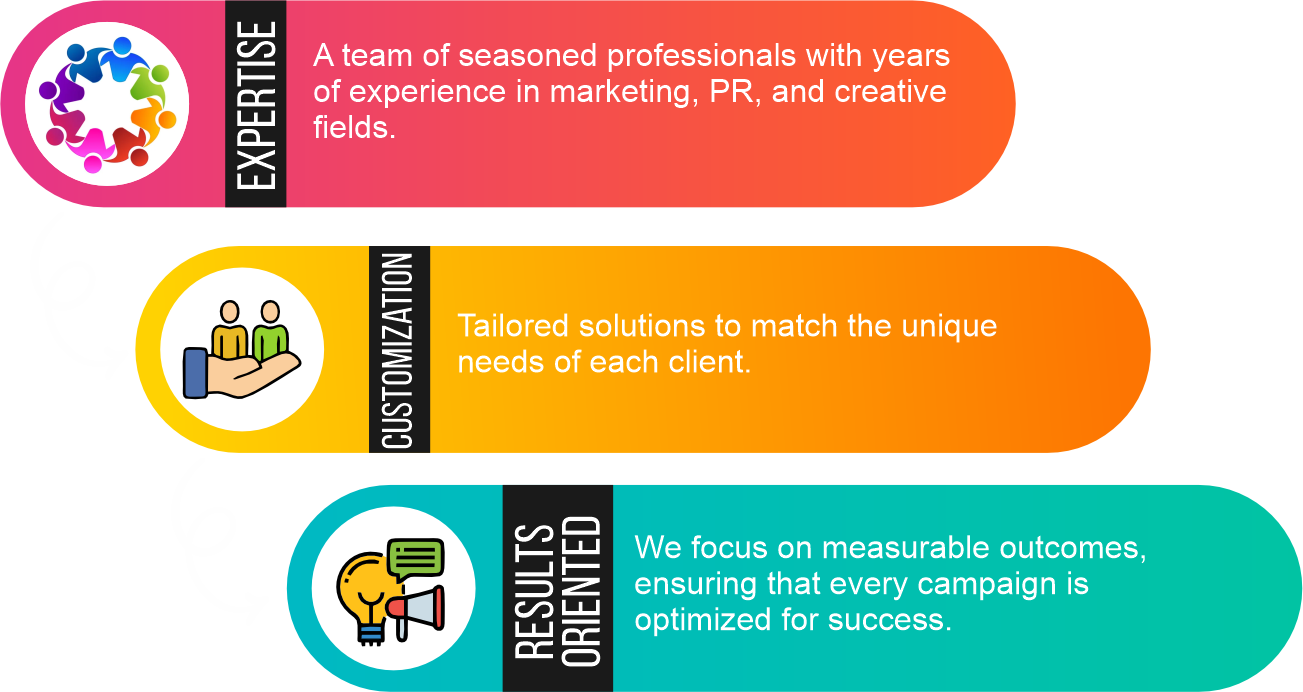 EXPERTISE

A team of seasoned professionals with years of experience in marketing, PR, and creative fields.

CUSTOMIZATION

Tailored solutions to match the unique needs of each client.

RESULTS ORIENTED

We focus on measurable outcomes, ensuring that every campaign is optimized for success.